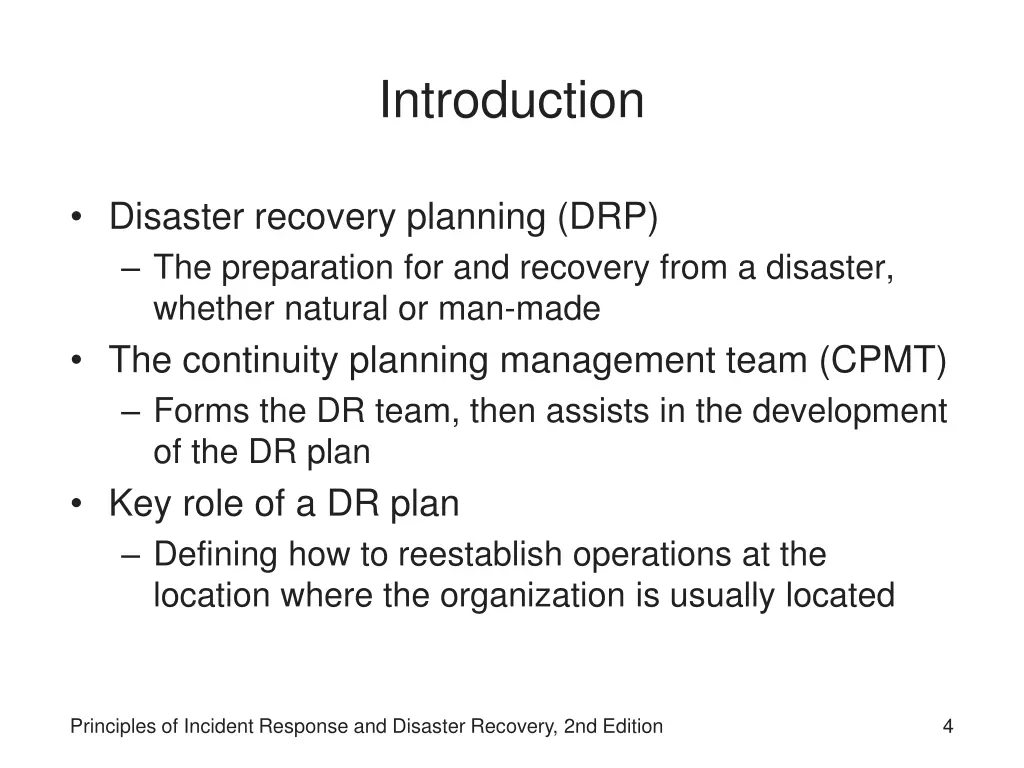 Introduction

• Disaster recovery planning (DRP)
– The preparation for and recovery from a disaster, whether natural or man-made
• The continuity planning management team (CPMT)
– Forms the DR team, then assists in the development of the DR plan
• Key role of a DR plan
– Defining how to reestablish operations at the location where the organization is usually located

Principles of Incident Response and Disaster Recovery, 2nd Edition

4